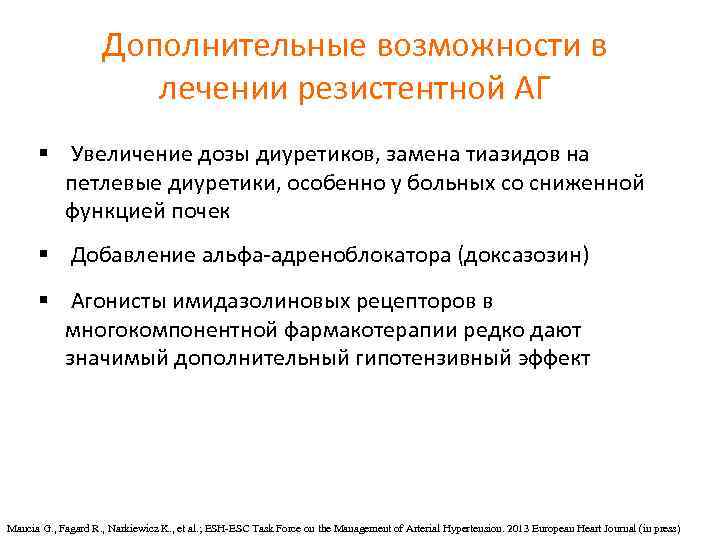 Дополнительные возможности в лечении резистентной АГ

▪ Увеличение дозы диуретиков, замена тиазидов на петлевые диуретики, особенно у больных со сниженной функцией почек

▪ Добавление альфа-адреноблокатора (доксазозин)

▪ Агонисты имидазолиновых рецепторов в многокомпонентной фармакотерапии редко дают значимый дополнительный гипотензивный эффект

Mancia G., Fagard R., Narkiewicz K., et al.; ESH-ESC Task Force on the Management of Arterial Hypertension. 2013 European Heart Journal (in press)